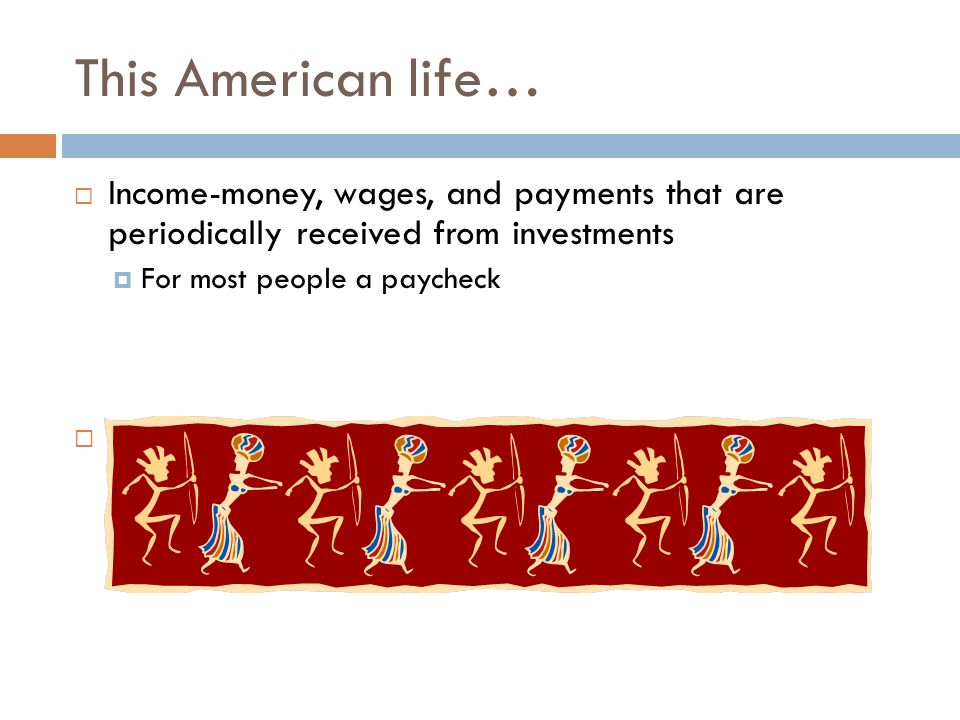 This American life…

Income-money, wages, and payments that are periodically received from investments

For most people a paycheck